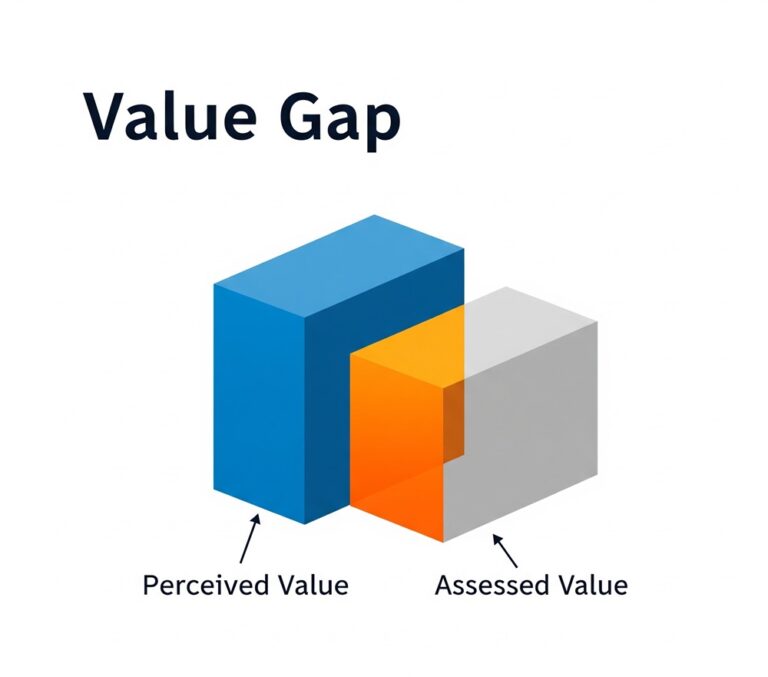 Value Gap

Perceived Value

Assessed Value